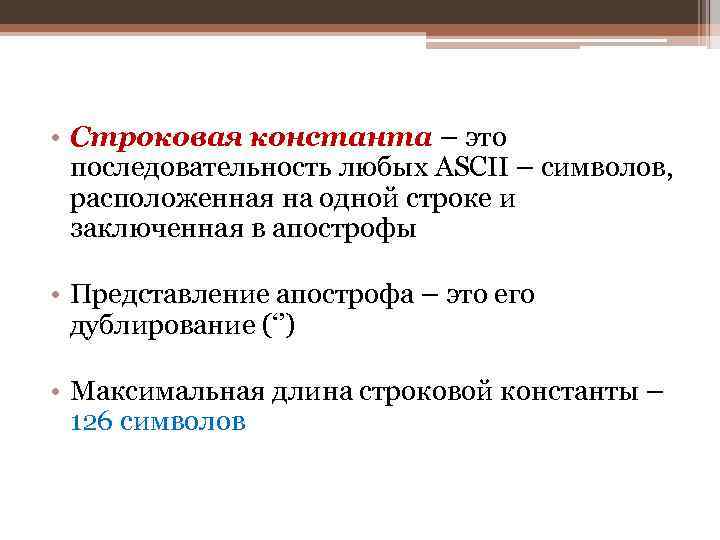 • Строковая константа – это последовательность любых ASCII – символов, расположенная на одной строке и заключенная в апострофы

• Представление апострофа – это его дублирование (‘’)

• Максимальная длина строковой константы – 126 символов